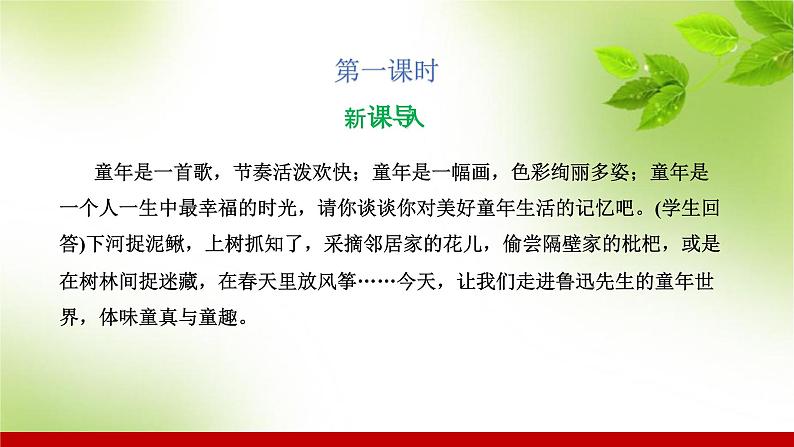 第一课时

新课导入

童年是一首歌，节奏活泼欢快；童年是一幅画，色彩绚丽多姿；童年是一个人一生中最幸福的时光，请你谈谈你对美好童年生活的记忆吧。(学生回答)下河捉泥鳅，上树抓知了，采摘邻居家的花儿，偷尝隔壁家的枇杷，或是在树林间捉迷藏，在春天里放风筝……今天，让我们走进鲁迅先生的童年世界，体味童真与童趣。